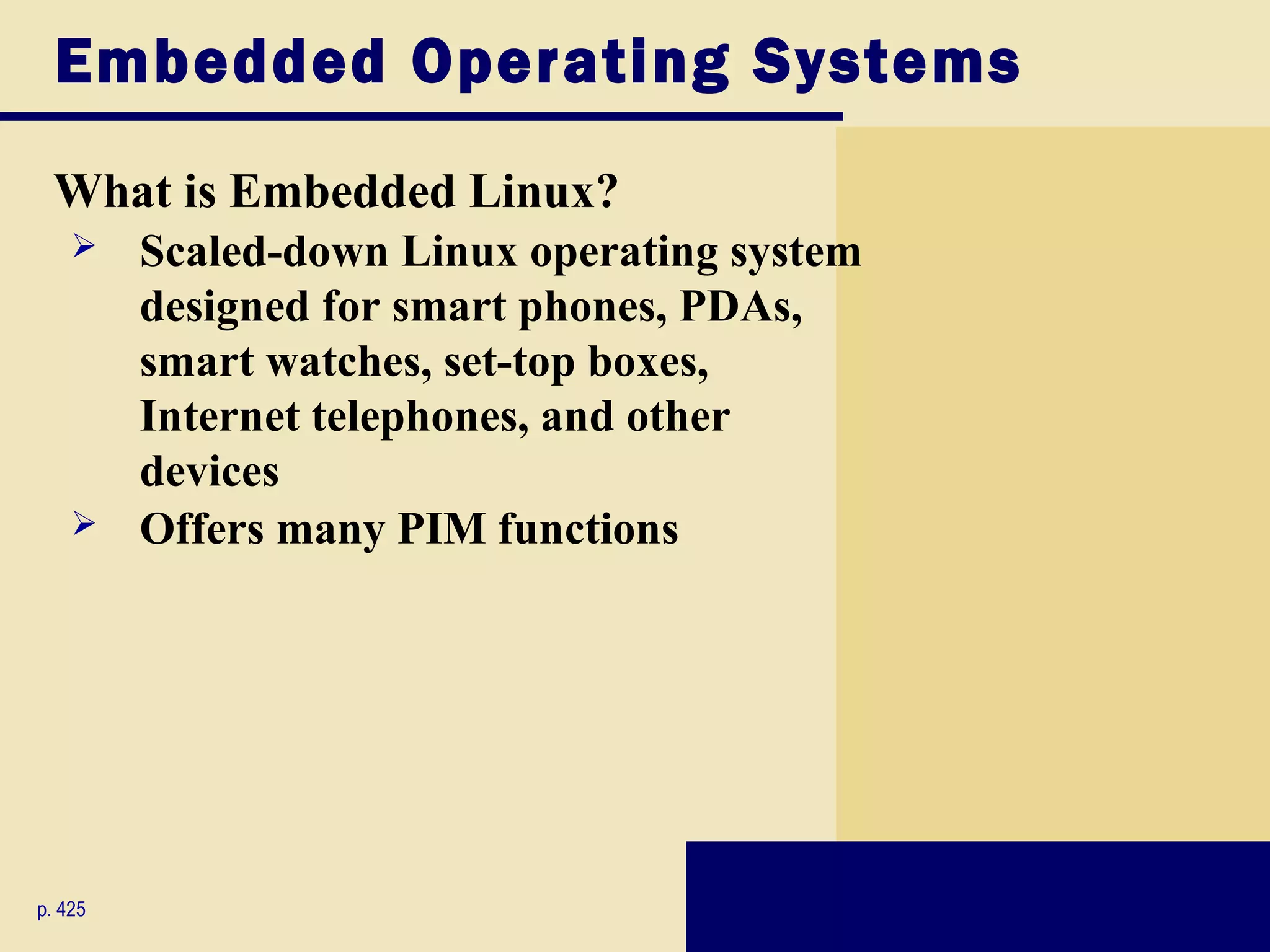 Embedded Operating Systems

What is Embedded Linux?

➢ Scaled-down Linux operating system designed for smart phones, PDAs, smart watches, set-top boxes, Internet telephones, and other devices

➢ Offers many PIM functions

p. 425